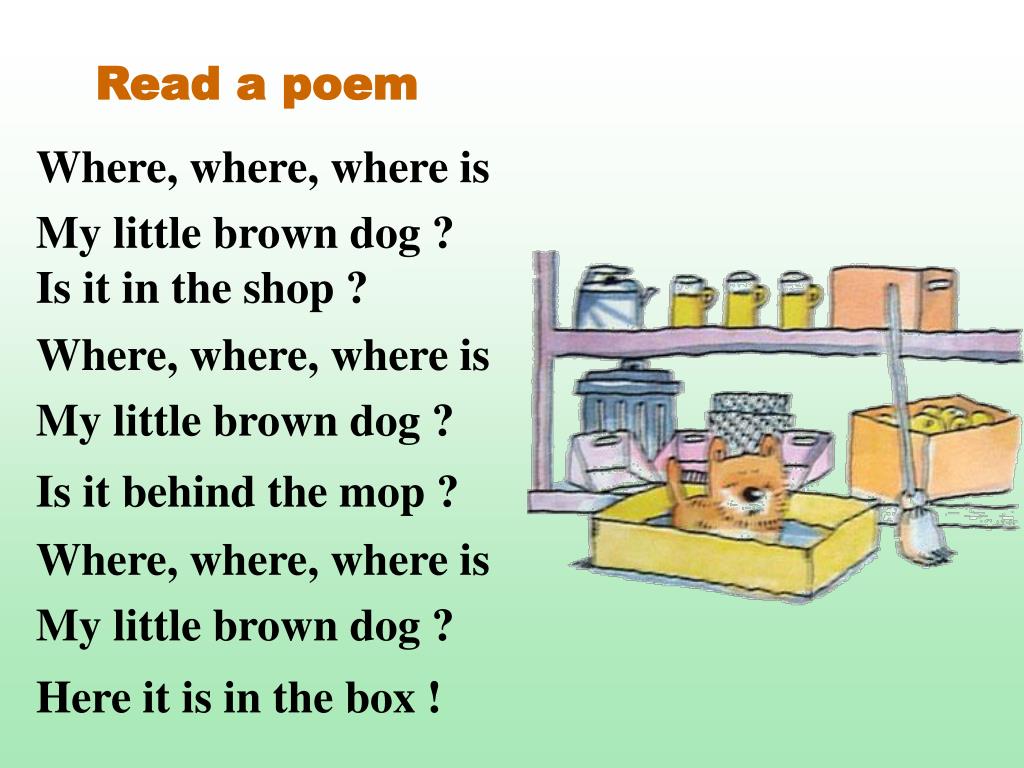 Read a poem

Where, where, where is
My little brown dog ?
Is it in the shop ?
Where, where, where is
My little brown dog ?
Is it behind the mop ?
Where, where, where is
My little brown dog ?
Here it is in the box !